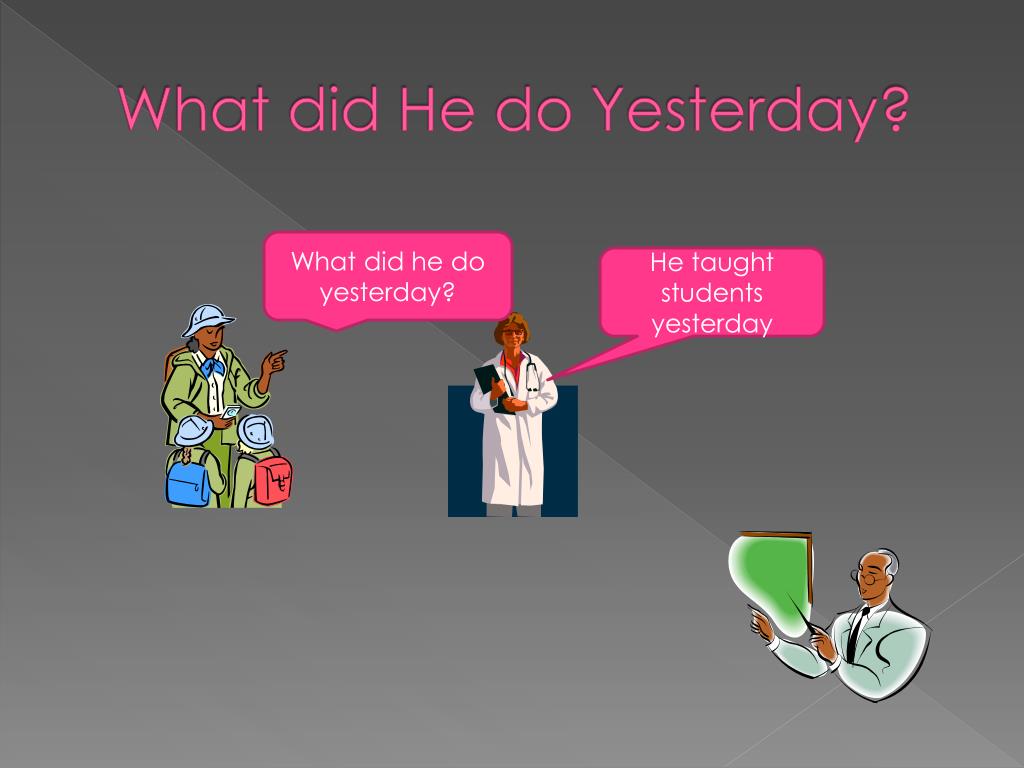 What did He do Yesterday?

What did he do yesterday?

He taught students yesterday